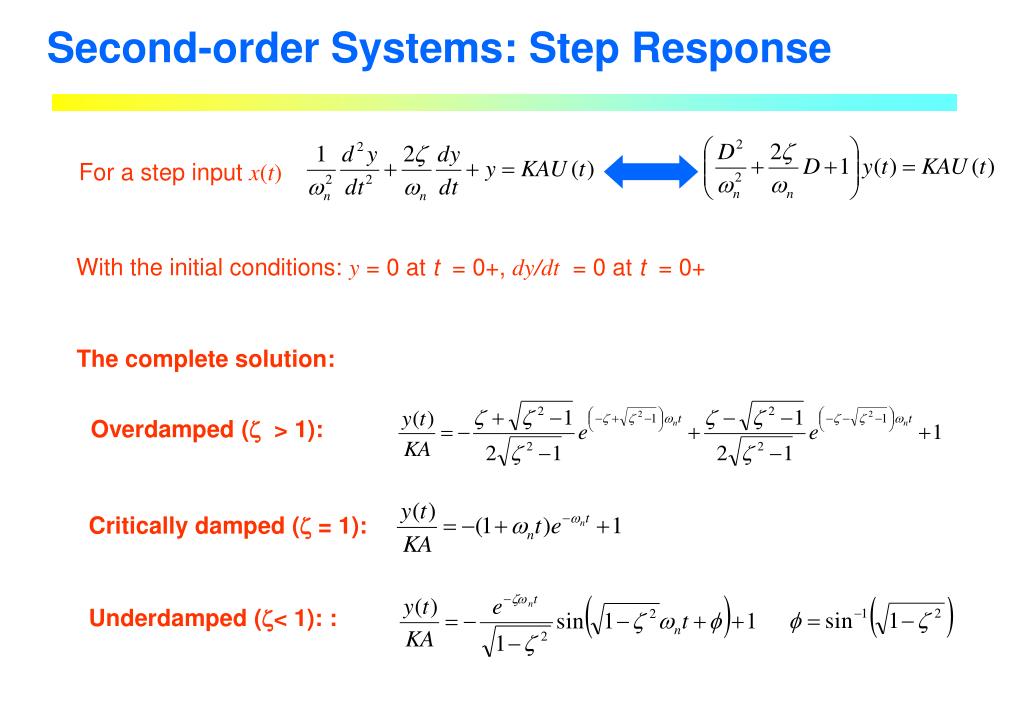 Second-order Systems: Step Response

For a step input $x(t)$ $\frac{1}{\omega_n^2}\frac{d^2y}{dt^2}+\frac{2\zeta}{\omega_n}\frac{dy}{dt}+y=KAU(t)$ $\left(\frac{D^2}{\omega_n^2}+\frac{2\zeta}{\omega_n}D+1\right)y(t)=KAU(t)$

With the initial conditions: $y$ = 0 at $t$ = 0+, $dy/dt$ = 0 at $t$ = 0+

The complete solution:

Overdamped ($\zeta$ > 1): $\frac{y(t)}{KA}=-\frac{\zeta+\sqrt{\zeta^2-1}}{2\sqrt{\zeta^2-1}}e^{\left(-\zeta+\sqrt{\zeta^2-1}\right)\omega_n t}+\frac{\zeta-\sqrt{\zeta^2-1}}{2\sqrt{\zeta^2-1}}e^{\left(-\zeta-\sqrt{\zeta^2-1}\right)\omega_n t}+1$

Critically damped ($\zeta$ = 1): $\frac{y(t)}{KA}=-(1+\omega_n t)e^{-\omega_n t}+1$

Underdamped ($\zeta$< 1): : $\frac{y(t)}{KA}=-\frac{e^{-\zeta\omega_n t}}{\sqrt{1-\zeta^2}}\sin\left(\sqrt{1-\zeta^2}\omega_n t+\phi\right)+1$ $\phi=\sin^{-1}\left(\sqrt{1-\zeta^2}\right)$